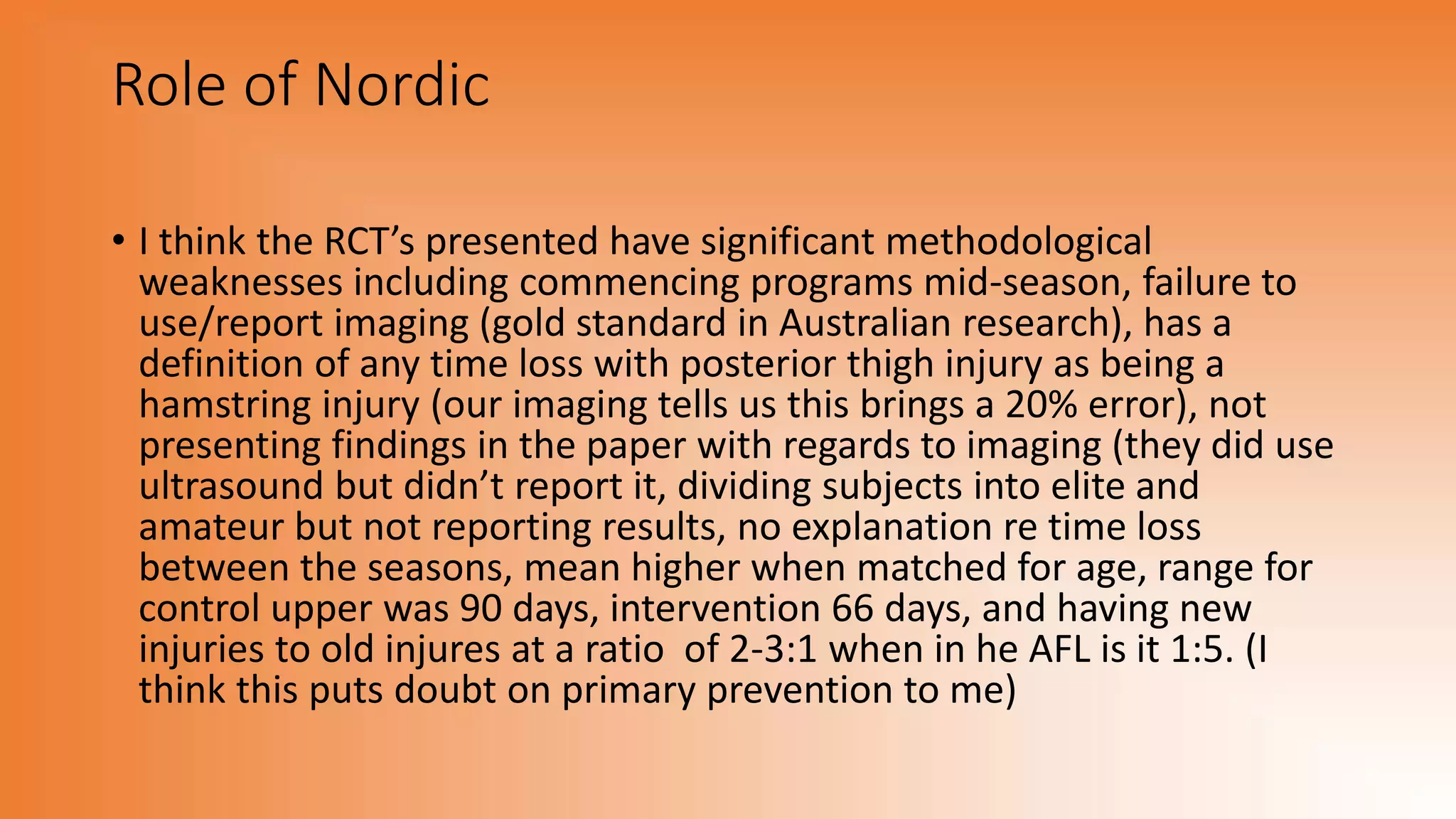 Role of Nordic

• I think the RCT's presented have significant methodological weaknesses including commencing programs mid-season, failure to use/report imaging (gold standard in Australian research), has a definition of any time loss with posterior thigh injury as being a hamstring injury (our imaging tells us this brings a 20% error), not presenting findings in the paper with regards to imaging (they did use ultrasound but didn't report it, dividing subjects into elite and amateur but not reporting results, no explanation re time loss between the seasons, mean higher when matched for age, range for control upper was 90 days, intervention 66 days, and having new injuries to old injures at a ratio of 2-3:1 when in he AFL is it 1:5. (I think this puts doubt on primary prevention to me)